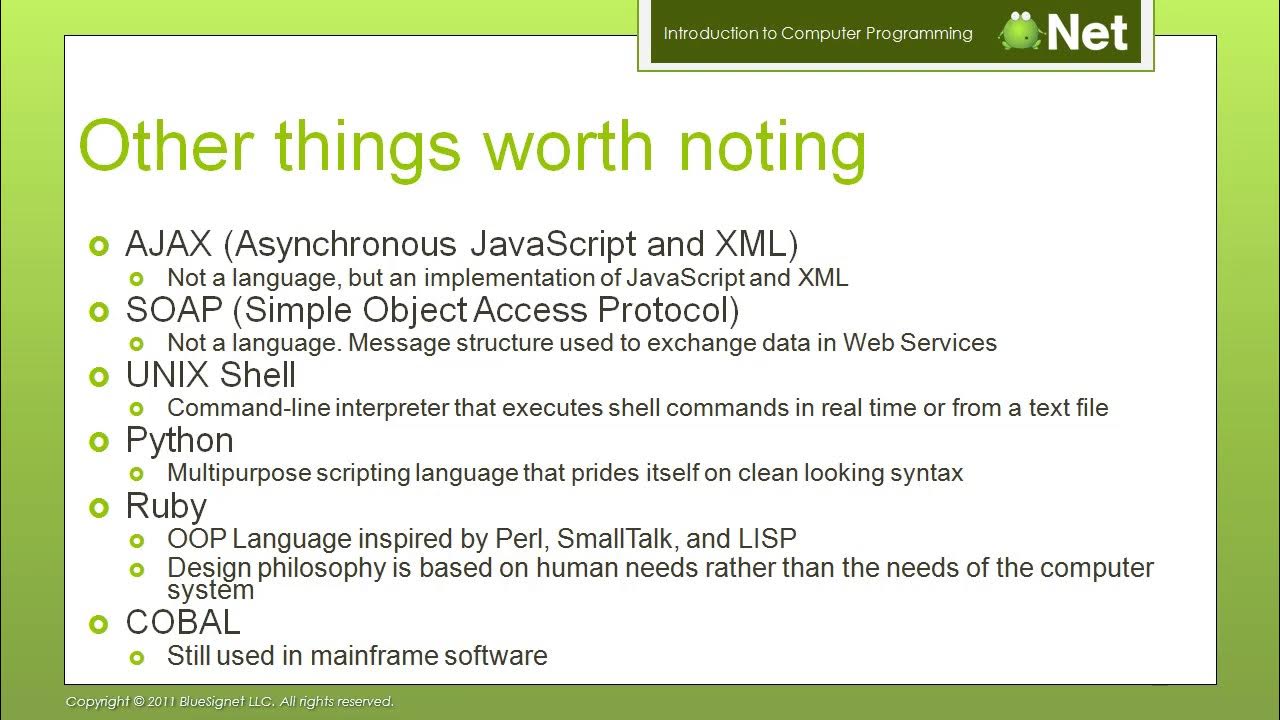 Introduction to Computer Programming

Net

Other things worth noting

AJAX (Asynchronous JavaScript and XML)
Not a language, but an implementation of JavaScript and XML
SOAP (Simple Object Access Protocol)
Not a language. Message structure used to exchange data in Web Services
UNIX Shell
Command-line interpreter that executes shell commands in real time or from a text file
Python
Multipurpose scripting language that prides itself on clean looking syntax
Ruby
OOP Language inspired by Perl, SmallTalk, and LISP
Design philosophy is based on human needs rather than the needs of the computer system
COBAL
Still used in mainframe software

Copyright © 2011 BlueSignet LLC. All rights reserved.